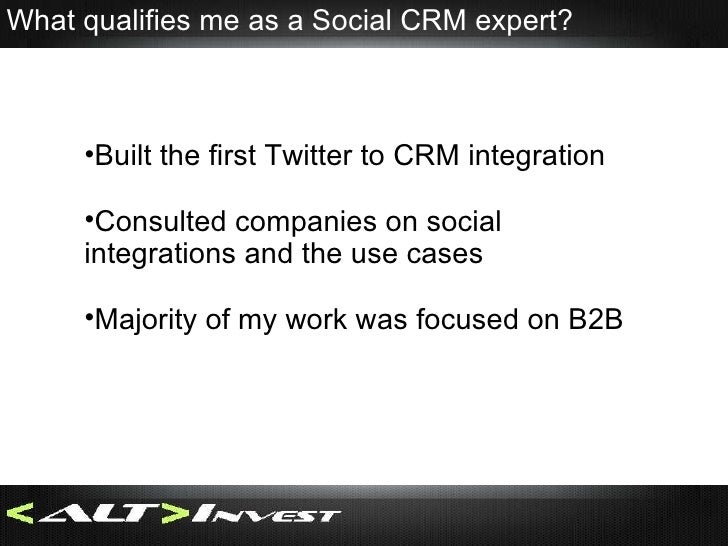 What qualifies me as a Social CRM expert?

•Built the first Twitter to CRM integration

•Consulted companies on social integrations and the use cases

•Majority of my work was focused on B2B

<ALT>INVEST